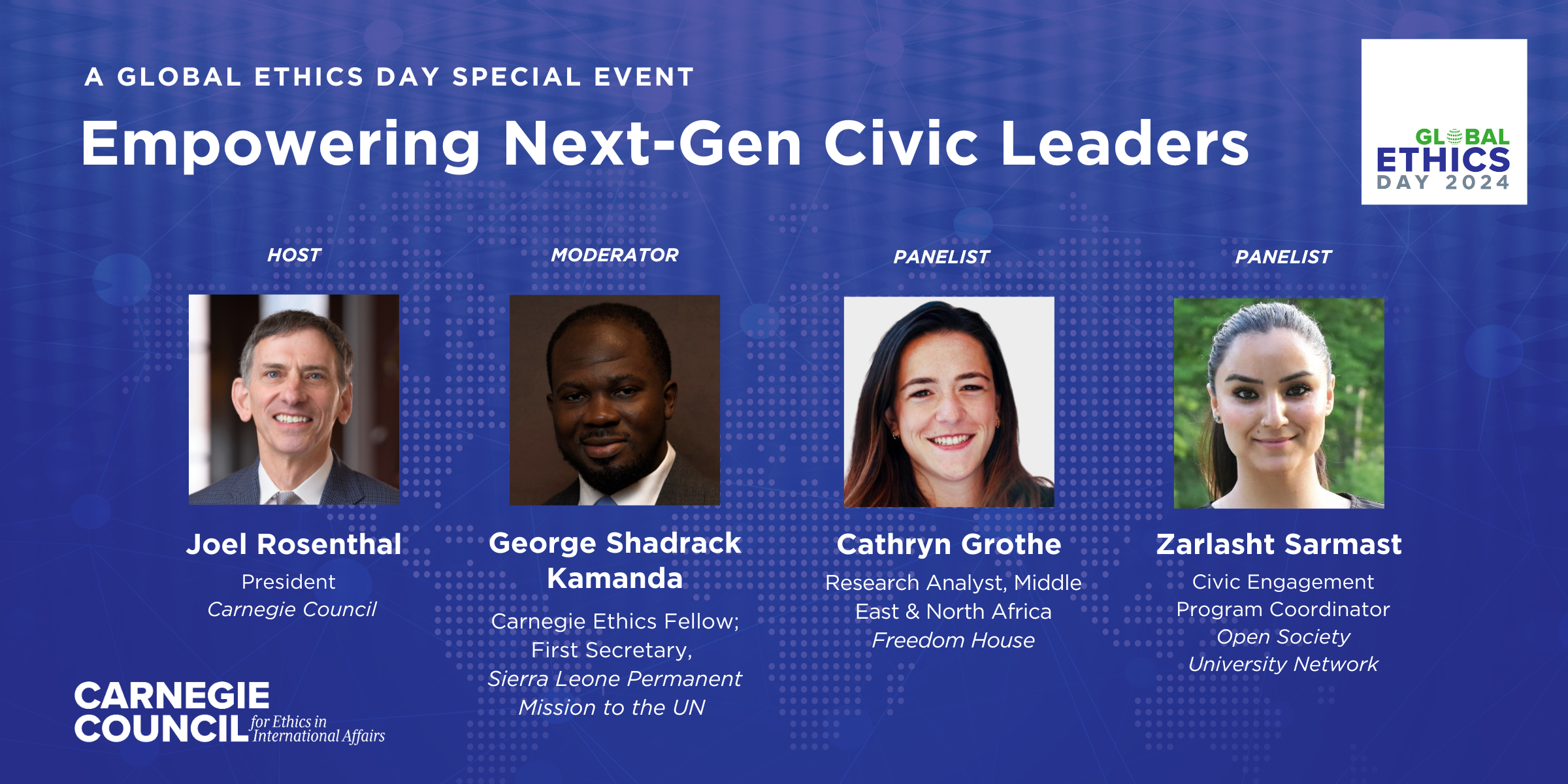 A GLOBAL ETHICS DAY SPECIAL EVENT

Empowering Next-Gen Civic Leaders

GLOBAL ETHICS DAY 2024

HOST

Joel Rosenthal
President
Carnegie Council

MODERATOR

George Shadrack Kamanda
Carnegie Ethics Fellow; First Secretary, Sierra Leone Permanent Mission to the UN

PANELIST

Cathryn Grothe
Research Analyst, Middle East & North Africa
Freedom House

PANELIST

Zarlasht Sarmast
Civic Engagement Program Coordinator
Open Society University Network

CARNEGIE COUNCIL for Ethics in International Affairs